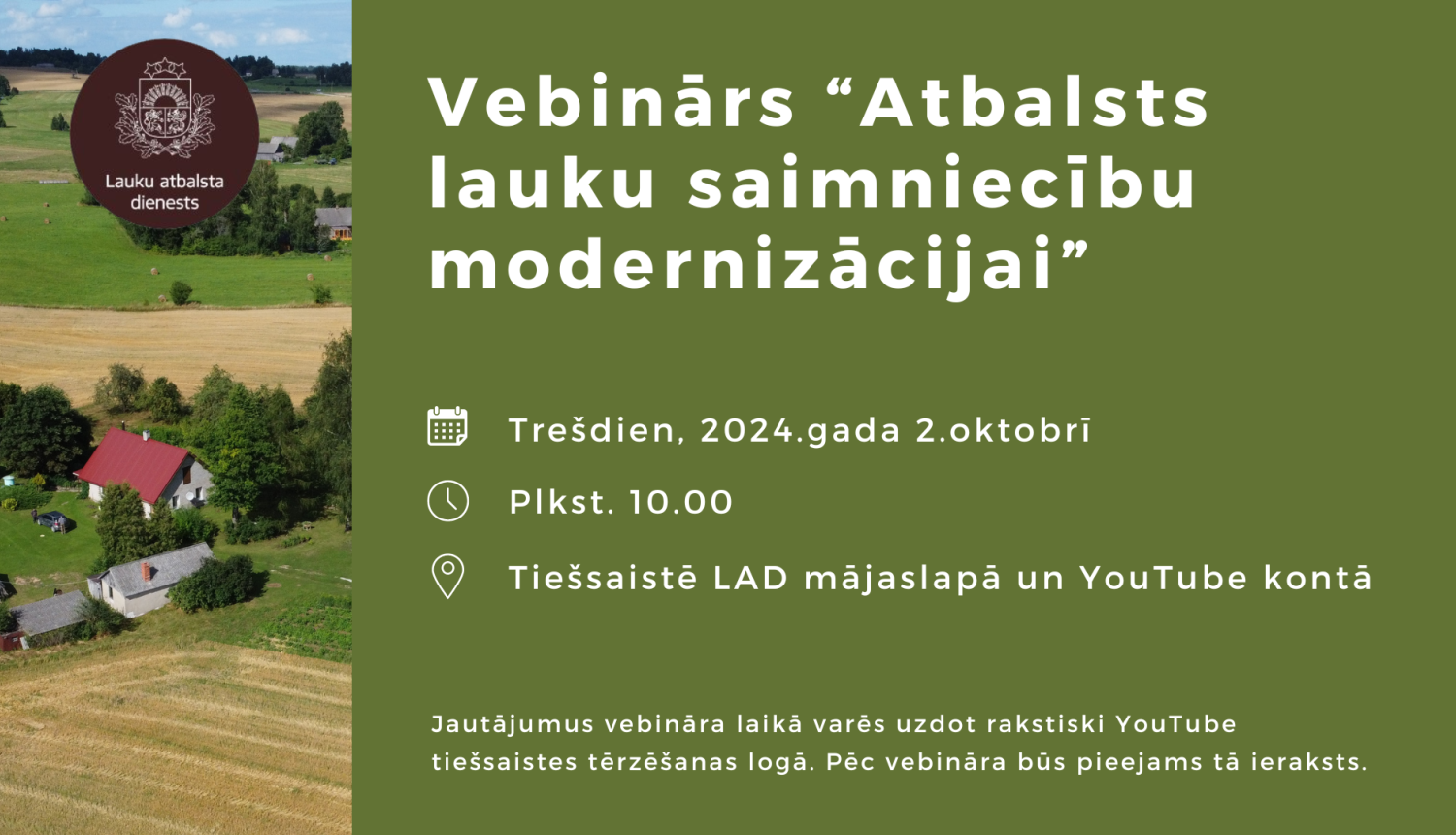 Lauku atbalsta dienests

Vebinārs “Atbalsts lauku saimniecību modernizācijai”

Trešdien, 2024.gada 2.oktobrī

Plkst. 10.00

Tiešsaistē LAD mājaslapā un YouTube kontā

Jautājumus vebināra laikā varēs uzdot rakstiski YouTube tiešsaistes tērzēšanas logā. Pēc vebināra būs pieejams tā ieraksts.